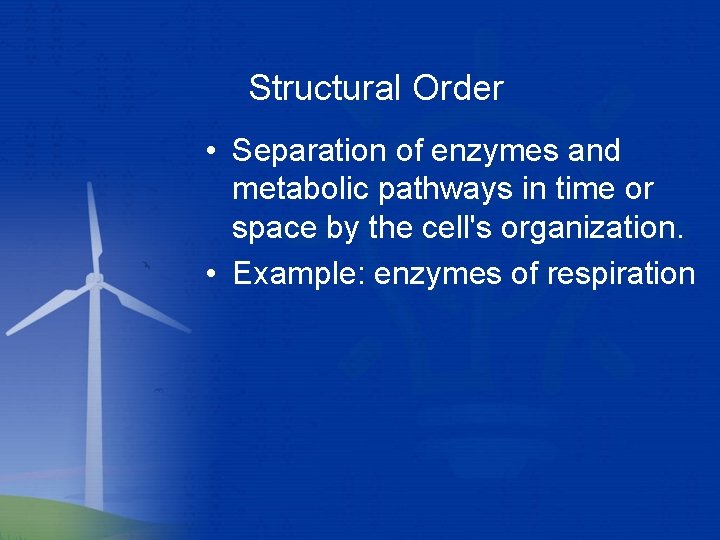 Structural Order

• Separation of enzymes and metabolic pathways in time or space by the cell's organization.

• Example: enzymes of respiration